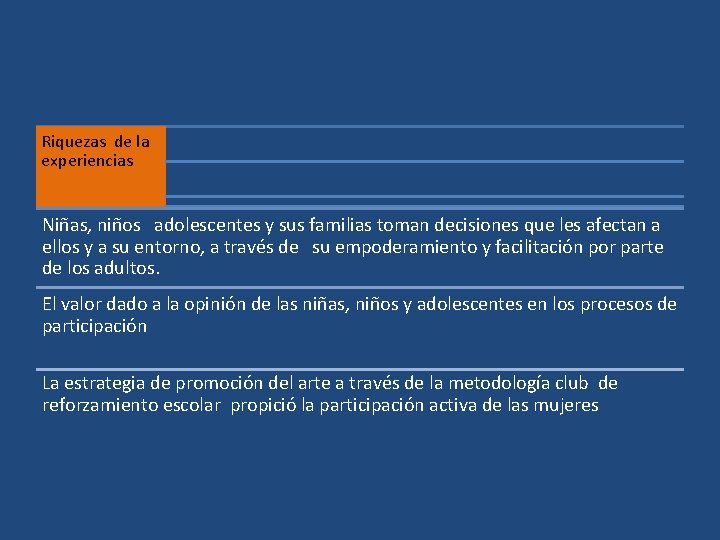 Riquezas de la experiencias

Niñas, niños adolescentes y sus familias toman decisiones que les afectan a ellos y a su entorno, a través de su empoderamiento y facilitación por parte de los adultos.

El valor dado a la opinión de las niñas, niños y adolescentes en los procesos de participación

La estrategia de promoción del arte a través de la metodología club de reforzamiento escolar propició la participación activa de las mujeres